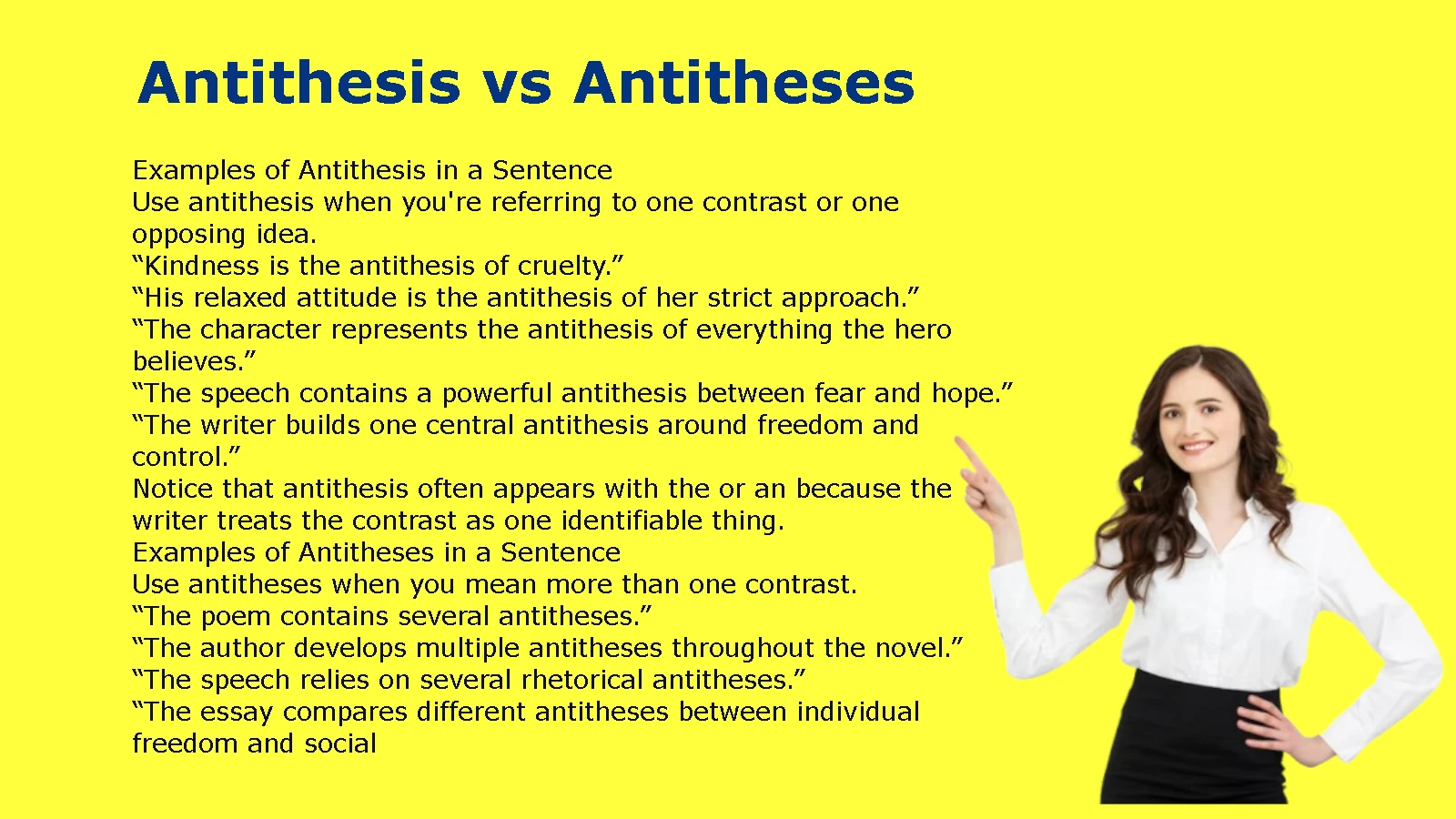 Antithesis vs Antitheses

Examples of Antithesis in a Sentence
Use antithesis when you're referring to one contrast or one opposing idea.
“Kindness is the antithesis of cruelty.”
“His relaxed attitude is the antithesis of her strict approach.”
“The character represents the antithesis of everything the hero believes.”
“The speech contains a powerful antithesis between fear and hope.”
“The writer builds one central antithesis around freedom and control.”
Notice that antithesis often appears with the or an because the writer treats the contrast as one identifiable thing.
Examples of Antitheses in a Sentence
Use antitheses when you mean more than one contrast.
“The poem contains several antitheses.”
“The author develops multiple antitheses throughout the novel.”
“The speech relies on several rhetorical antitheses.”
“The essay compares different antitheses between individual freedom and social